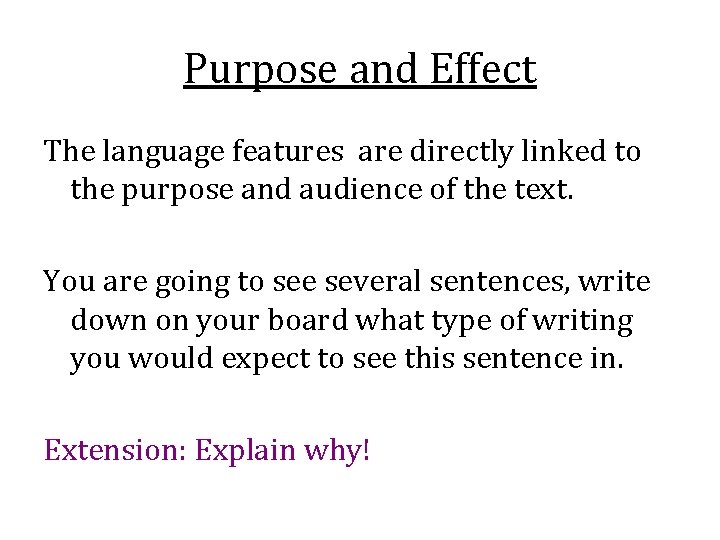 Purpose and Effect

The language features  are directly linked to the purpose and audience of the text.

You are going to see several sentences, write down on your board what type of writing you would expect to see this sentence in.

Extension: Explain why!